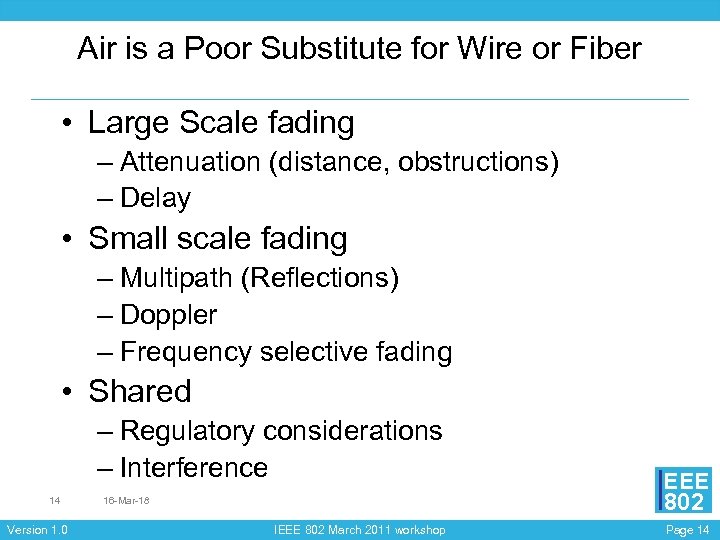 Air is a Poor Substitute for Wire or Fiber

• Large Scale fading
– Attenuation (distance, obstructions)
– Delay
• Small scale fading
– Multipath (Reflections)
– Doppler
– Frequency selective fading
• Shared
– Regulatory considerations
– Interference

14 16-Mar-18

IEEE 802

Version 1.0 IEEE 802 March 2011 workshop Page 14